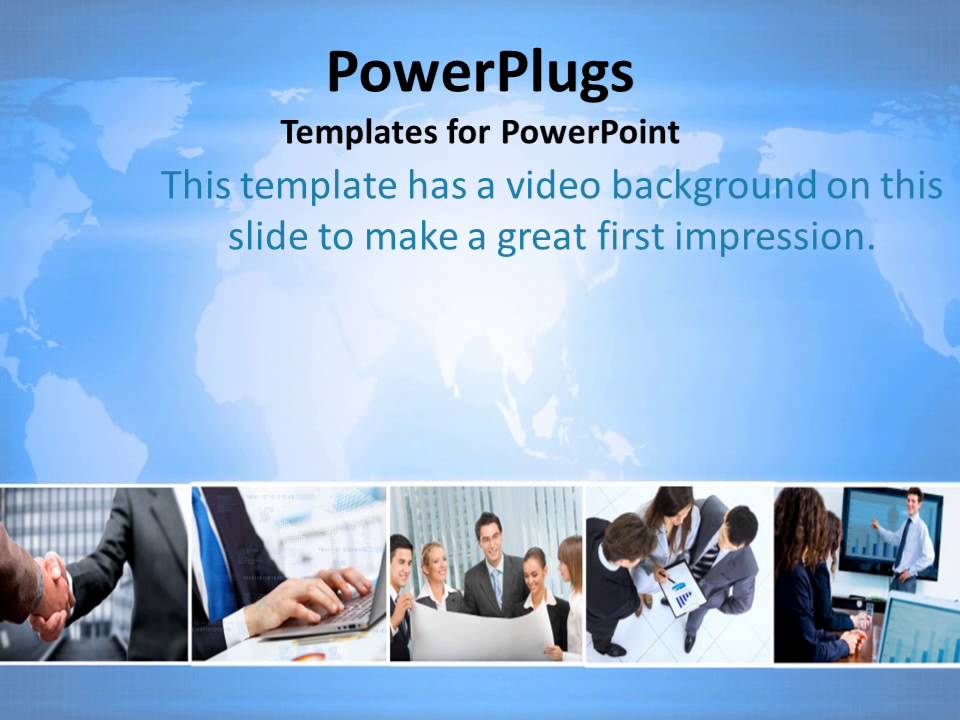 PowerPlugs
Templates for PowerPoint

This template has a video background on this slide to make a great first impression.